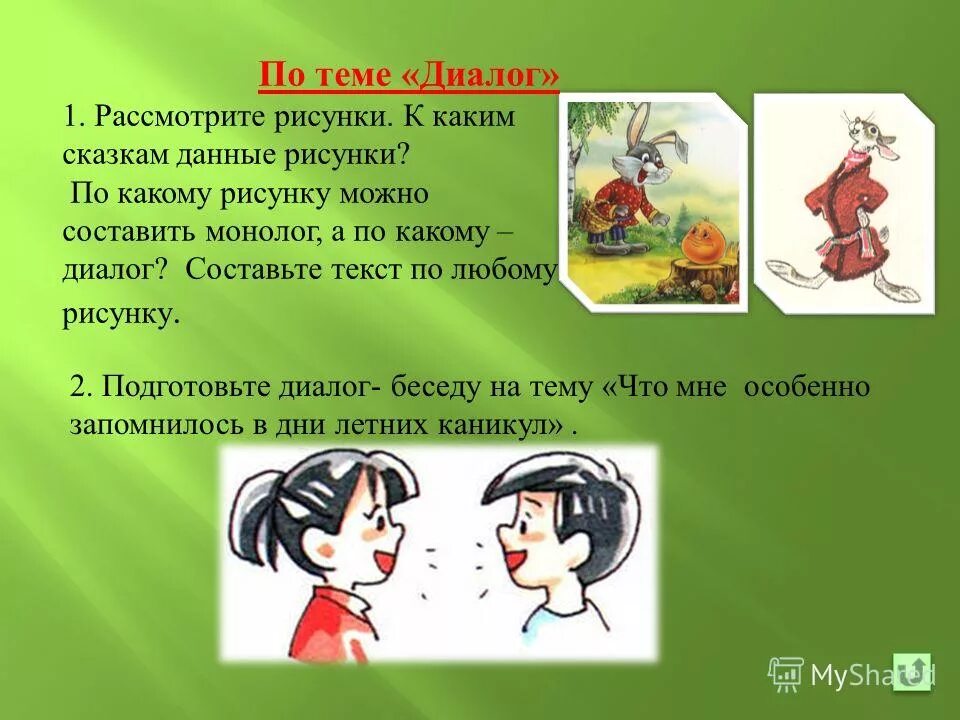 По теме «Диалог»

1. Рассмотрите рисунки. К каким сказкам данные рисунки?
По какому рисунку можно составить монолог, а по какому – диалог? Составьте текст по любому рисунку.

2. Подготовьте диалог- беседу на тему «Что мне особенно запомнилось в дни летних каникул» .

MyShared